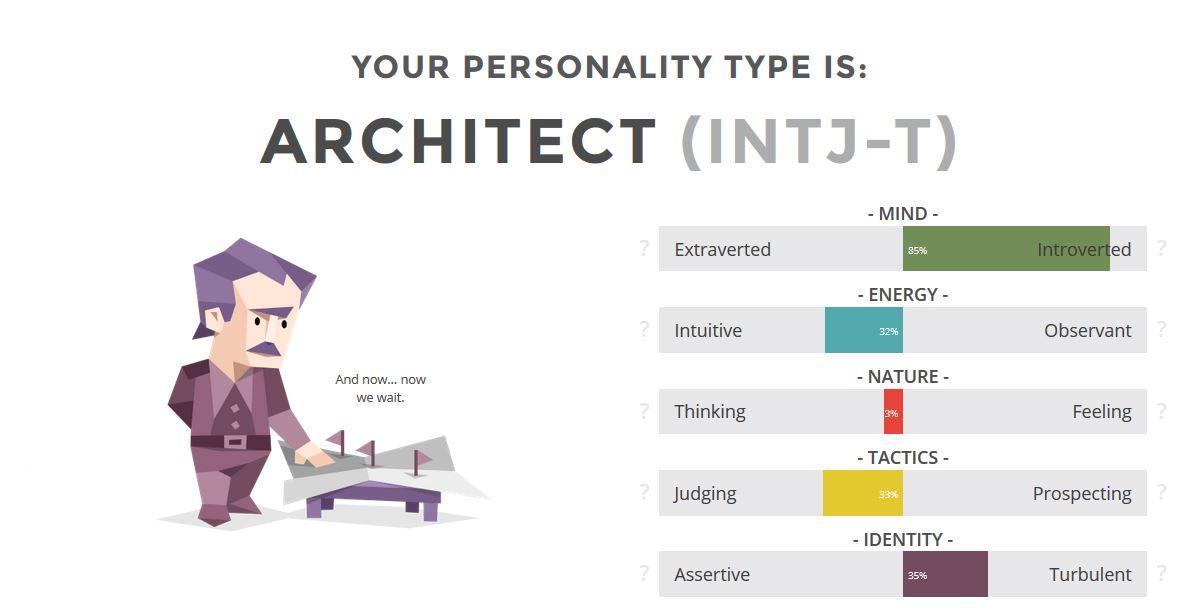 YOUR PERSONALITY TYPE IS:

ARCHITECT (INTJ-T)

And now... now we wait.

- MIND -
? Extraverted 85% Introverted ?

- ENERGY -
? Intuitive 32% Observant ?

- NATURE -
? Thinking 3% Feeling ?

- TACTICS -
? Judging 33% Prospecting ?

- IDENTITY -
? Assertive 35% Turbulent ?